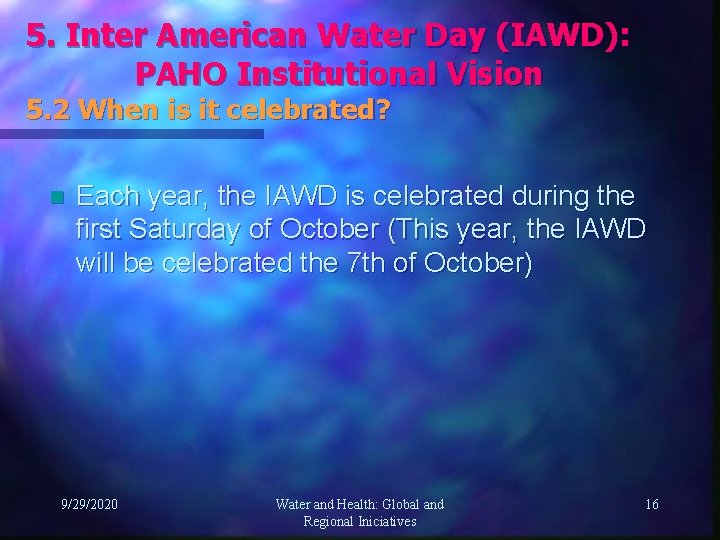 5. Inter American Water Day (IAWD): PAHO Institutional Vision

5.2 When is it celebrated?

Each year, the IAWD is celebrated during the first Saturday of October (This year, the IAWD will be celebrated the 7th of October)

9/29/2020

Water and Health: Global and Regional Iniciatives

16